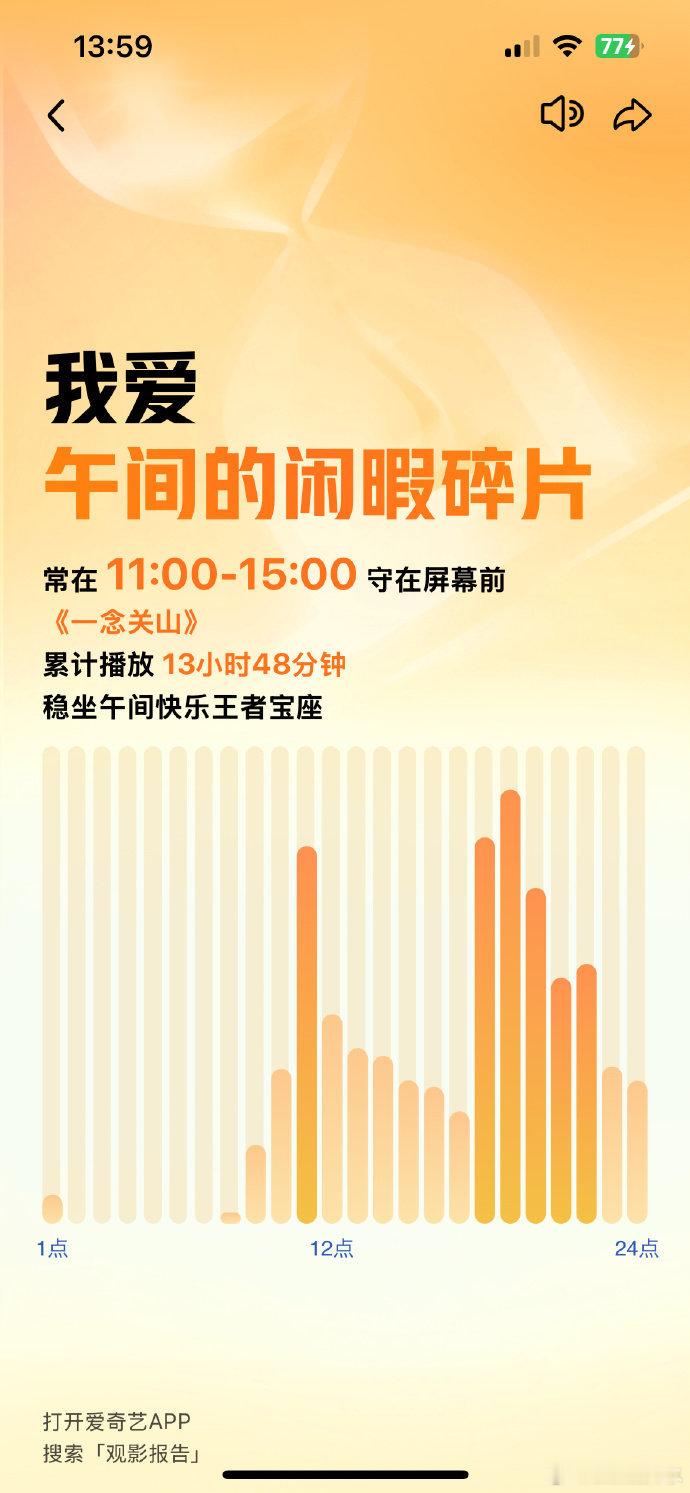 13:59

77

我爱
午间的闲暇碎片

常在 11:00-15:00 守在屏幕前
《一念关山》
累计播放 13小时48分钟
稳坐午间快乐王者宝座

1点
12点
24点

打开爱奇艺APP
搜索「观影报告」